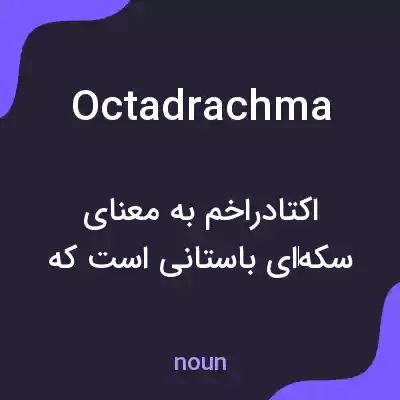 Octadrachma

اکتادراخم به معنای سکه‌ای باستانی است که

noun